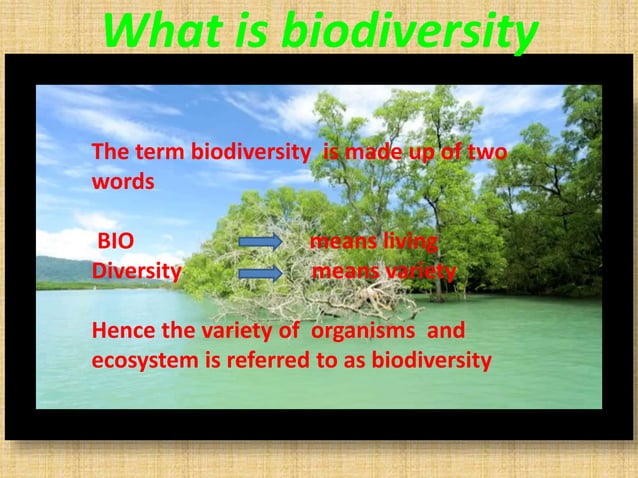 What is biodiversity

The term biodiversity is made up of two words

BIO means living
Diversity means variety

Hence the variety of organisms and ecosystem is referred to as biodiversity